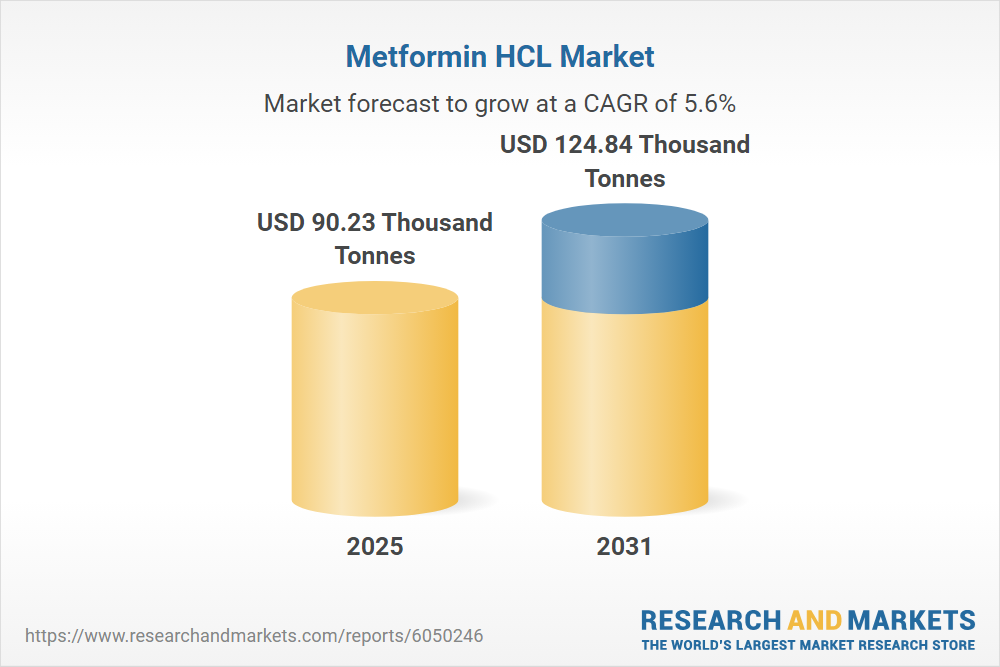 Metformin HCL Market

Market forecast to grow at a CAGR of 5.6%

USD 90.23 Thousand Tonnes

USD 124.84 Thousand Tonnes

2025

2031

https://www.researchandmarkets.com/reports/6050246

RESEARCH AND MARKETS
THE WORLD'S LARGEST MARKET RESEARCH STORE